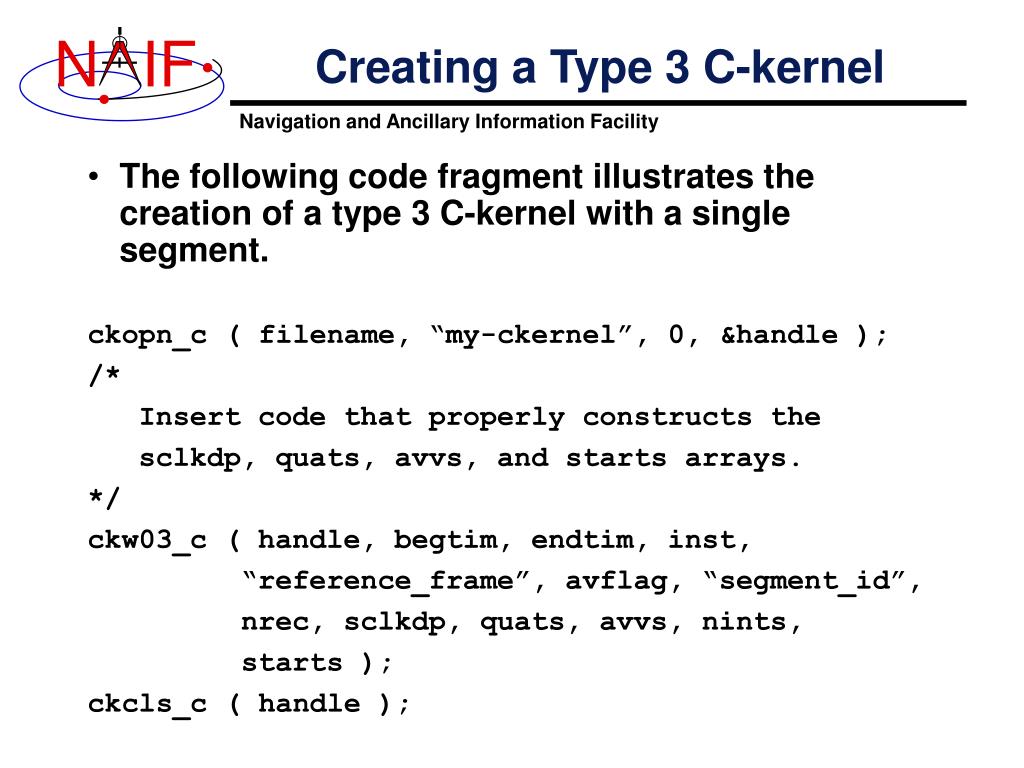 NAIF

Creating a Type 3 C-kernel

Navigation and Ancillary Information Facility

• The following code fragment illustrates the creation of a type 3 C-kernel with a single segment.

ckopn_c ( filename, “my-ckernel”, 0, &handle );
/*
   Insert code that properly constructs the
   sclkdp, quats, avvs, and starts arrays.
*/
ckw03_c ( handle, begtim, endtim, inst,
          “reference_frame”, avflag, “segment_id”,
          nrec, sclkdp, quats, avvs, nints,
          starts );
ckcls_c ( handle );